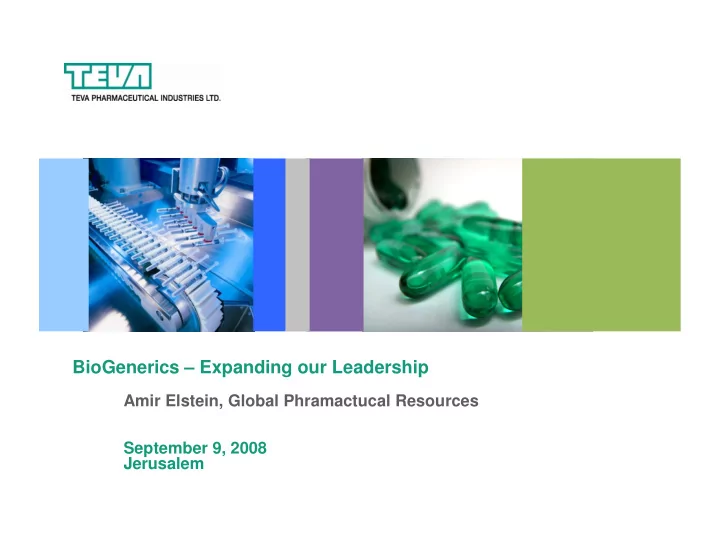 TEVA
TEVA PHARMACEUTICAL INDUSTRIES LTD.

BioGenerics – Expanding our Leadership

Amir Elstein, Global Phramactucal Resources

September 9, 2008
Jerusalem